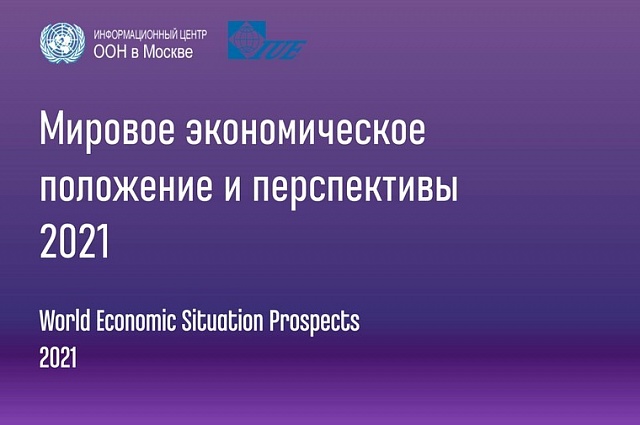 ИНФОРМАЦИОННЫЙ ЦЕНТР
ООН в Москве

IUE

Мировое экономическое положение и перспективы 2021

World Economic Situation Prospects 2021